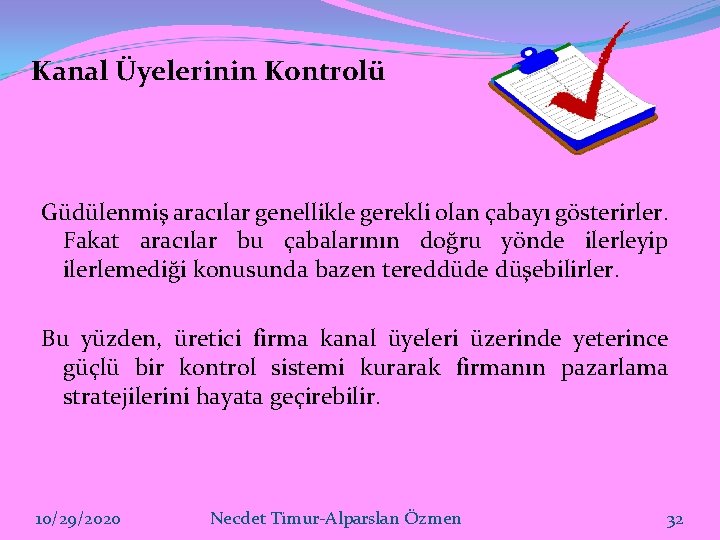 Kanal Üyelerinin Kontrolü

Güdülenmiş aracılar genellikle gerekli olan çabayı gösterirler. Fakat aracılar bu çabalarının doğru yönde ilerleyip ilerlemediği konusunda bazen tereddüde düşebilirler.

Bu yüzden, üretici firma kanal üyeleri üzerinde yeterince güçlü bir kontrol sistemi kurarak firmanın pazarlama stratejilerini hayata geçirebilir.

10/29/2020

Necdet Timur-Alparslan Özmen

32